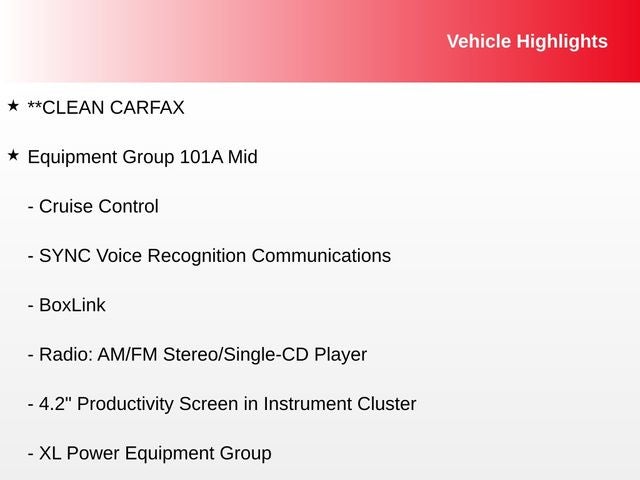 Vehicle Highlights

★ **CLEAN CARFAX

★ Equipment Group 101A Mid

- Cruise Control

- SYNC Voice Recognition Communications

- BoxLink

- Radio: AM/FM Stereo/Single-CD Player

- 4.2" Productivity Screen in Instrument Cluster

- XL Power Equipment Group